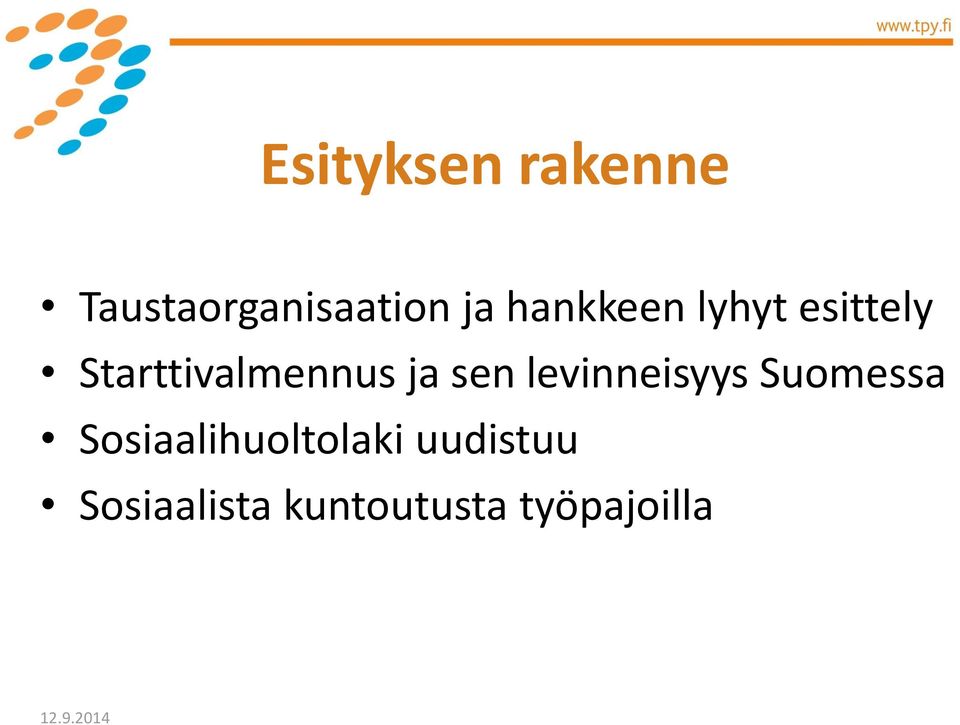 www.tpy.fi

Esityksen rakenne

• Taustaorganisaation ja hankkeen lyhyt esittely
• Starttivalmennus ja sen levinneisyys Suomessa
• Sosiaalihuoltolaki uudistuu
• Sosiaalista kuntoutusta työpajoilla

12.9.2014